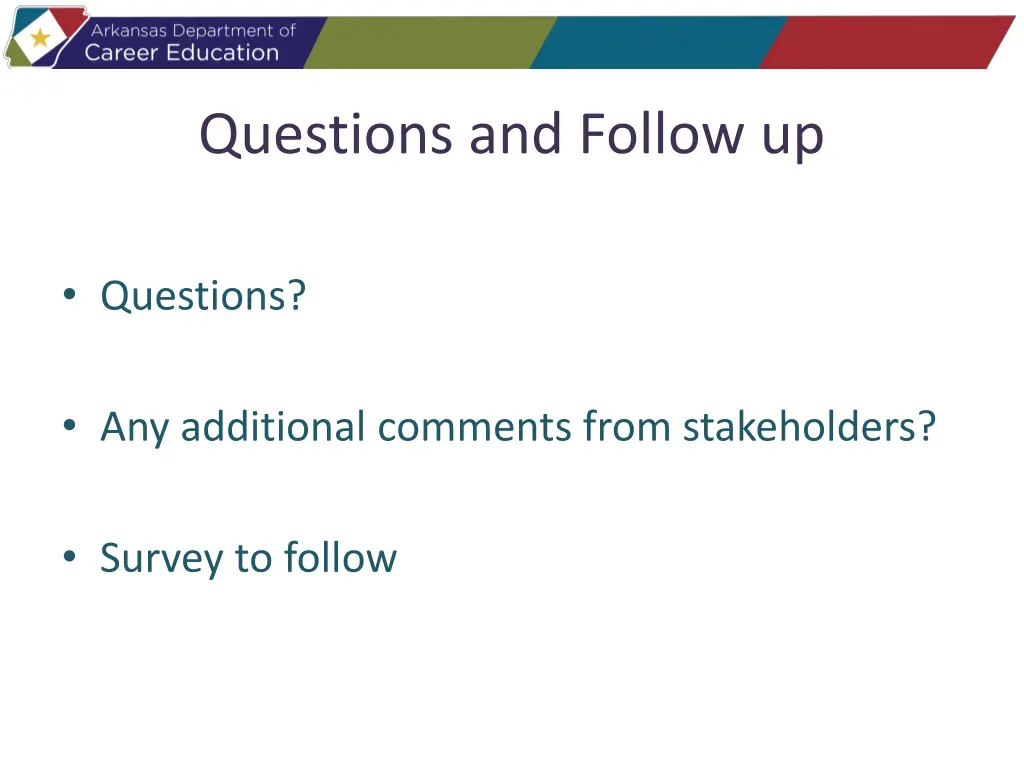 Arkansas Department of
Career Education

Questions and Follow up

• Questions?

• Any additional comments from stakeholders?

• Survey to follow